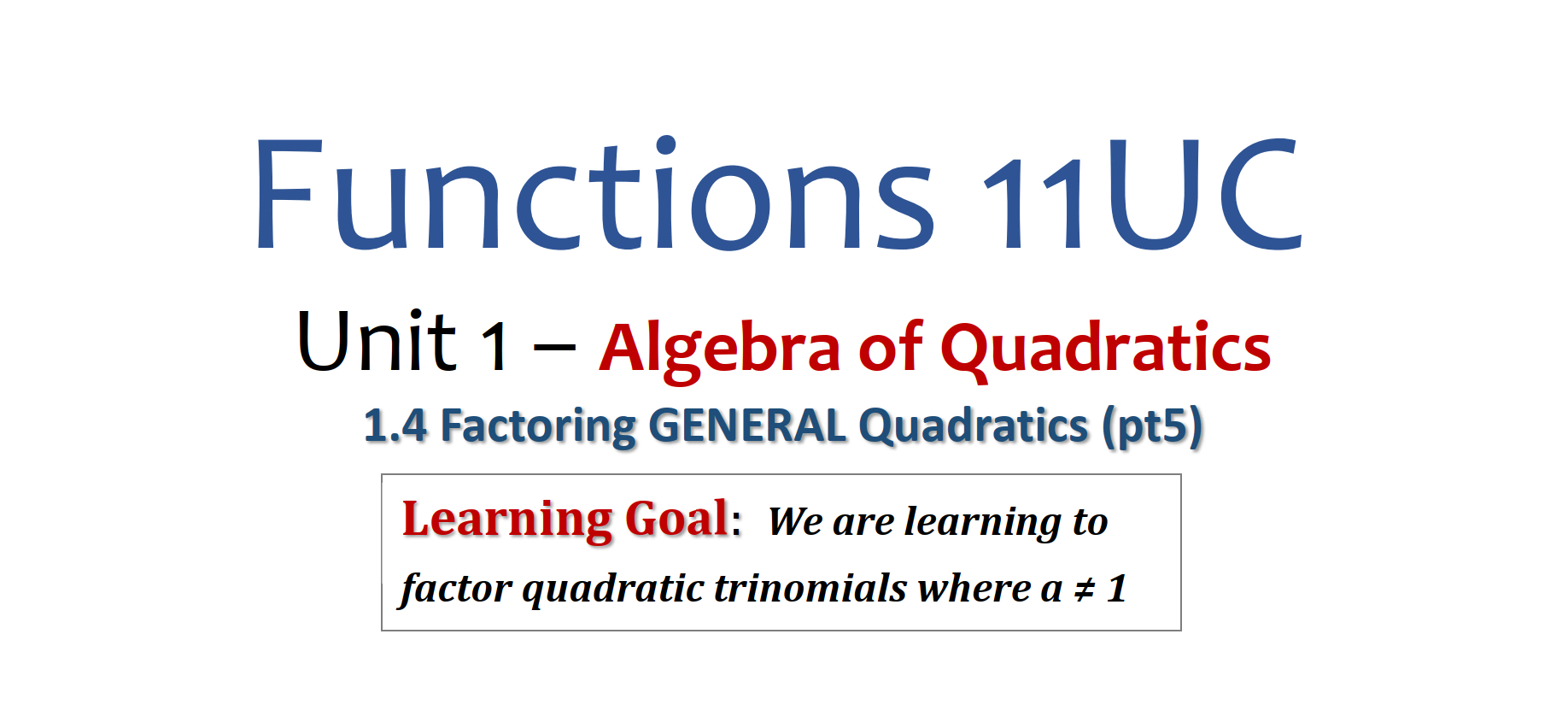 Functions 11UC

Unit 1 – Algebra of Quadratics

1.4 Factoring GENERAL Quadratics (pt5)

Learning Goal: We are learning to factor quadratic trinomials where $a \neq 1$